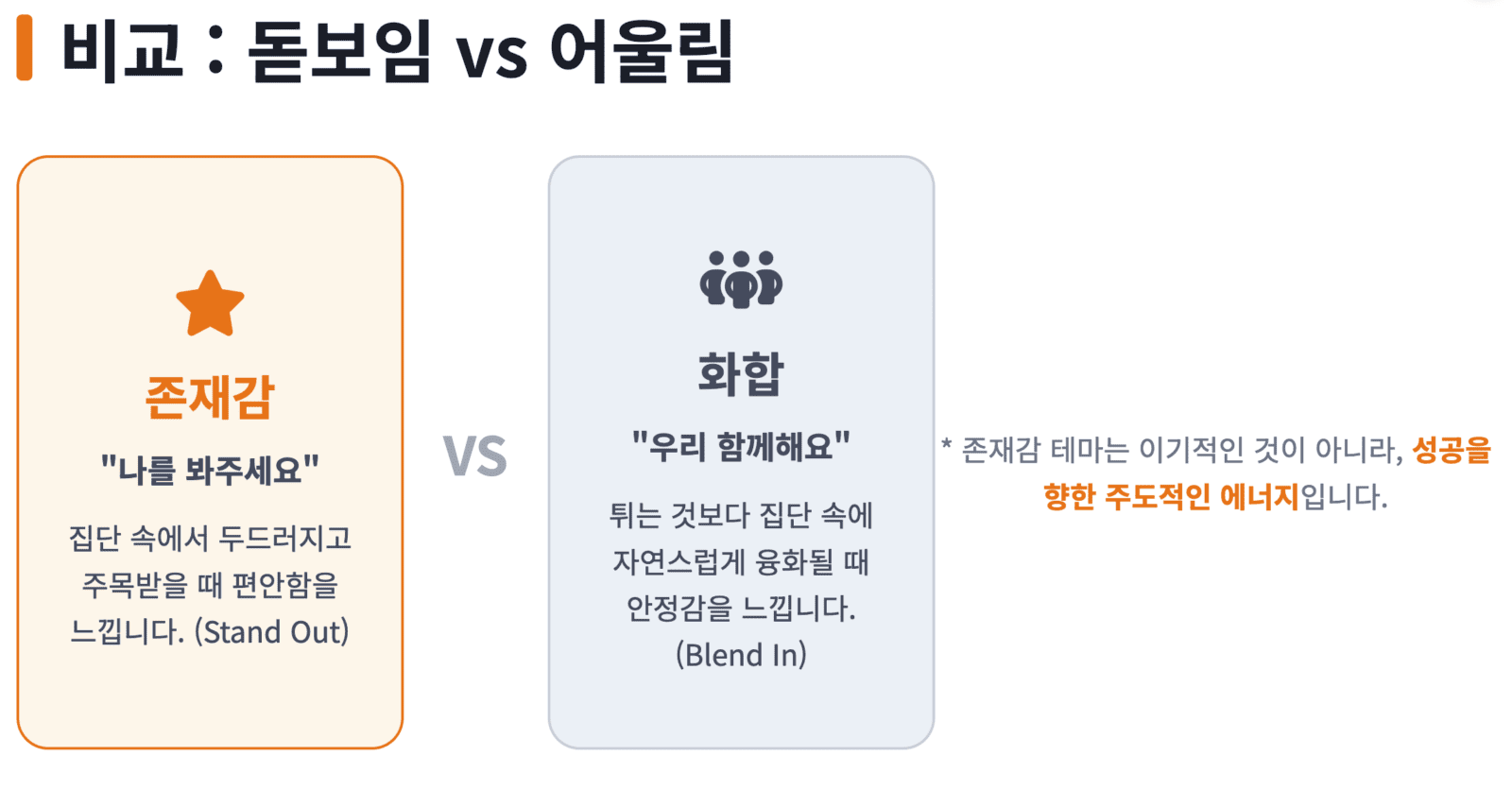 비교 : 돋보임 vs 어울림

존재감

"나를 봐주세요"

집단 속에서 두드러지고 주목받을 때 편안함을 느낍니다. (Stand Out)

VS

화합

"우리 함께해요"

튀는 것보다 집단 속에 자연스럽게 융화될 때 안정감을 느낍니다. (Blend In)

* 존재감 테마는 이기적인 것이 아니라, 성공을 향한 주도적인 에너지입니다.